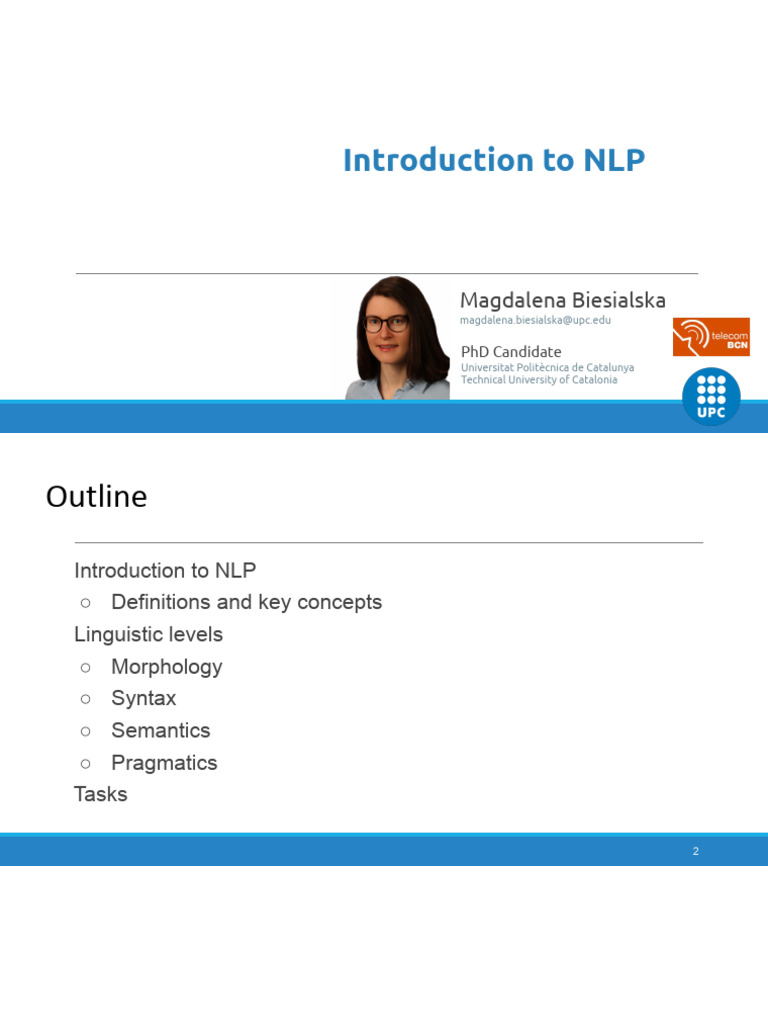 Introduction to NLP

Magdalena Biesialska
magdalena.biesialska@upc.edu

PhD Candidate
Universitat Politècnica de Catalunya
Technical University of Catalonia

telecom BCN

UPC

Outline

Introduction to NLP
○ Definitions and key concepts
Linguistic levels
○ Morphology
○ Syntax
○ Semantics
○ Pragmatics
Tasks

2